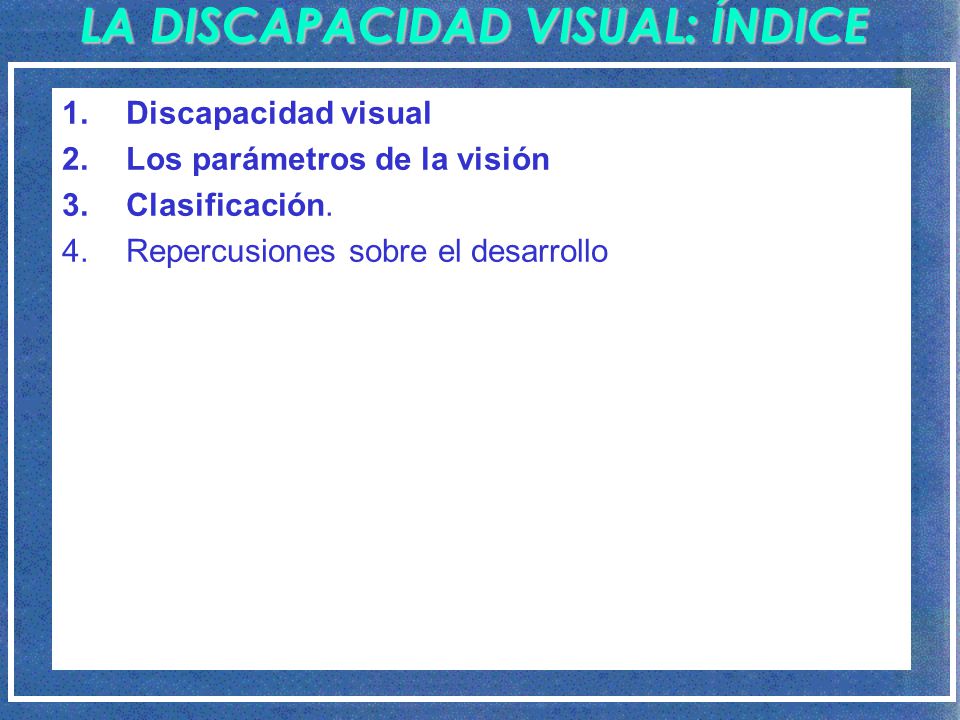 LA DISCAPACIDAD VISUAL: ÍNDICE

1. Discapacidad visual
2. Los parámetros de la visión
3. Clasificación.
4. Repercusiones sobre el desarrollo